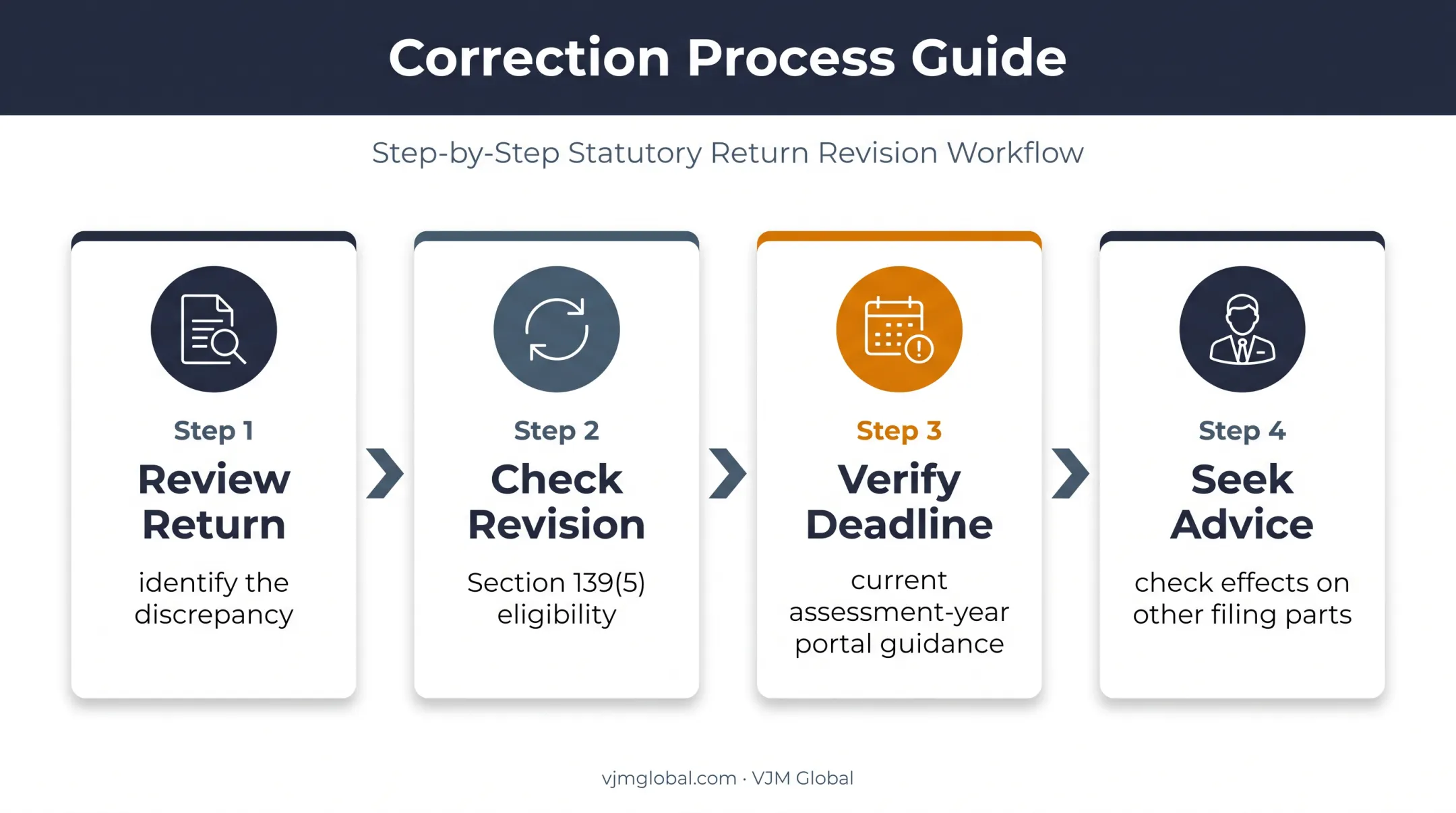 Correction Process Guide

Step-by-Step Statutory Return Revision Workflow

Step 1
Review Return
identify the discrepancy

Step 2
Check Revision
Section 139(5) eligibility

Step 3
Verify Deadline
current assessment-year portal guidance

Step 4
Seek Advice
check effects on other filing parts

vjmglobal.com · VJM Global